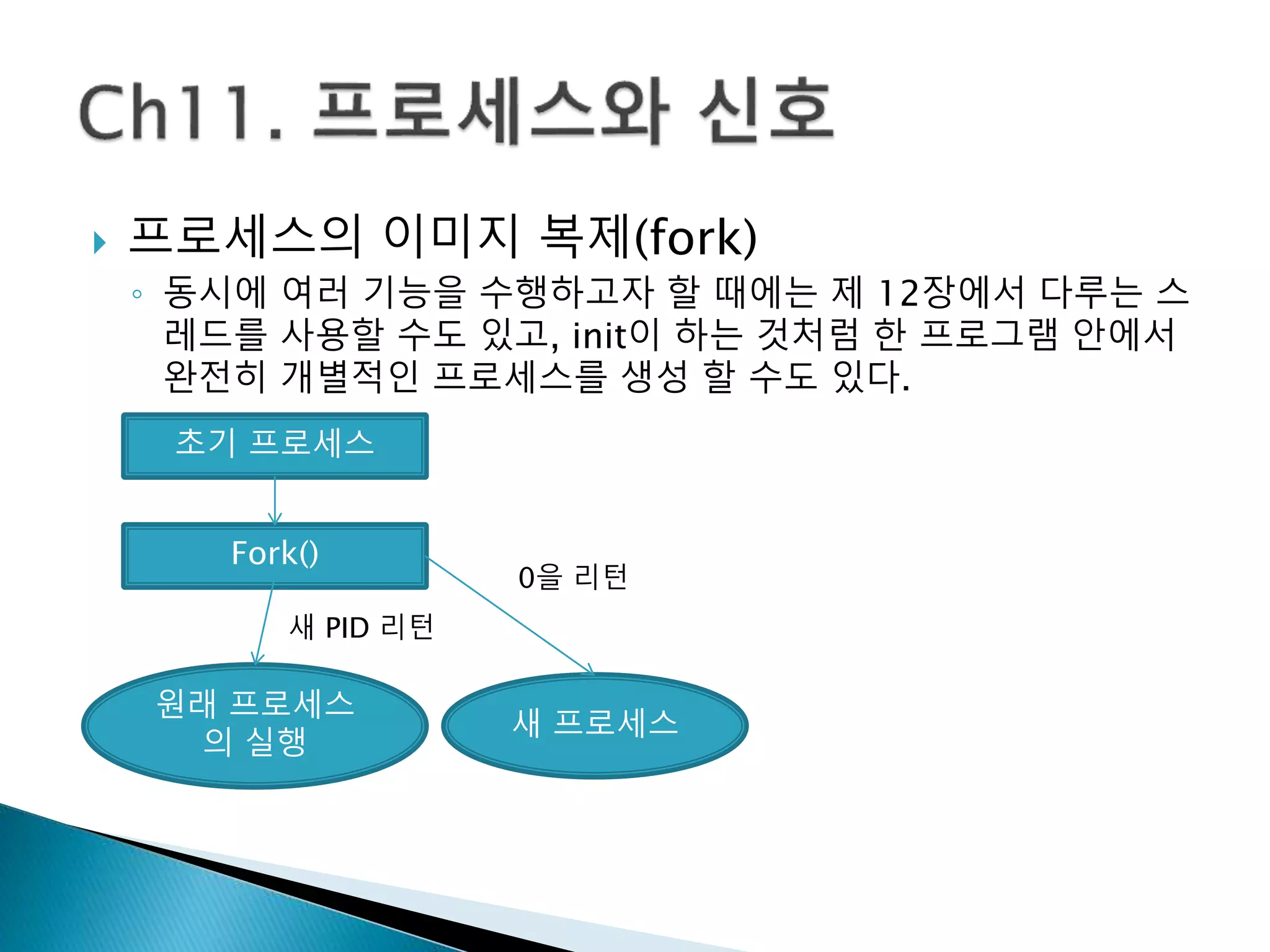 Ch11. 프로세스와 신호

프로세스의 이미지 복제(fork)

동시에 여러 기능을 수행하고자 할 때에는 제 12장에서 다루는 스레드를 사용할 수도 있고, init이 하는 것처럼 한 프로그램 안에서 완전히 개별적인 프로세스를 생성 할 수도 있다.

초기 프로세스

Fork()

0을 리턴

새 PID 리턴

원래 프로세스의 실행

새 프로세스